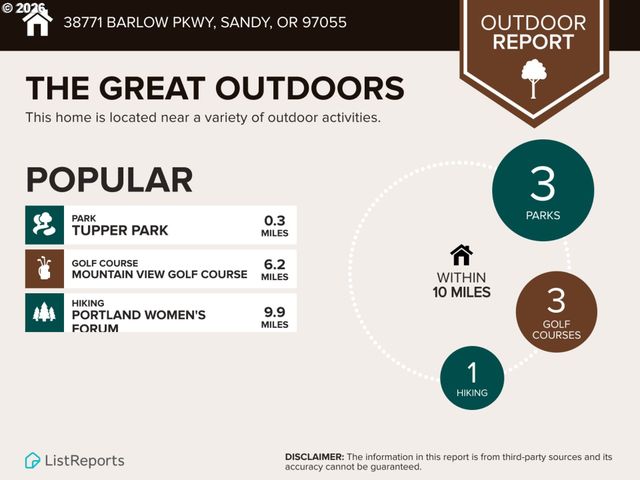 © 2026

38771 BARLOW PKWY, SANDY, OR 97055

OUTDOOR REPORT

THE GREAT OUTDOORS

This home is located near a variety of outdoor activities.

POPULAR

PARK
TUPPER PARK
0.3 MILES

GOLF COURSE
MOUNTAIN VIEW GOLF COURSE
6.2 MILES

HIKING
PORTLAND WOMEN'S FORUM
9.9 MILES

3 PARKS

WITHIN 10 MILES

3 GOLF COURSES

1 HIKING

ListReports

DISCLAIMER: The information in this report is from third-party sources and its accuracy cannot be guaranteed.